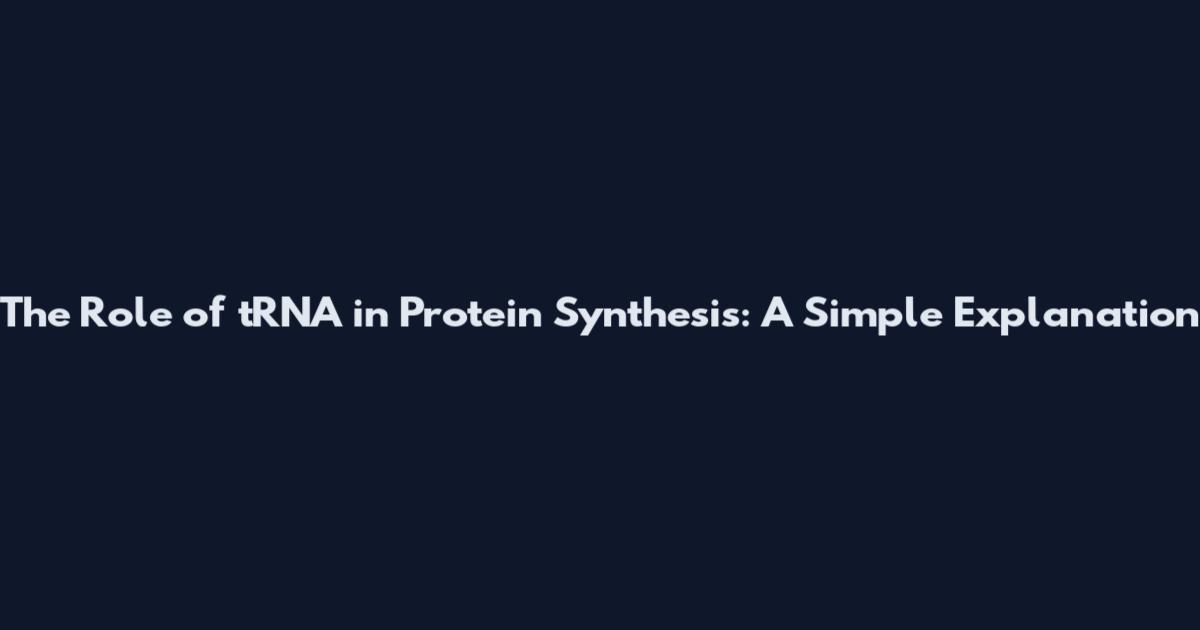 The Role of tRNA in Protein Synthesis: A Simple Explanation